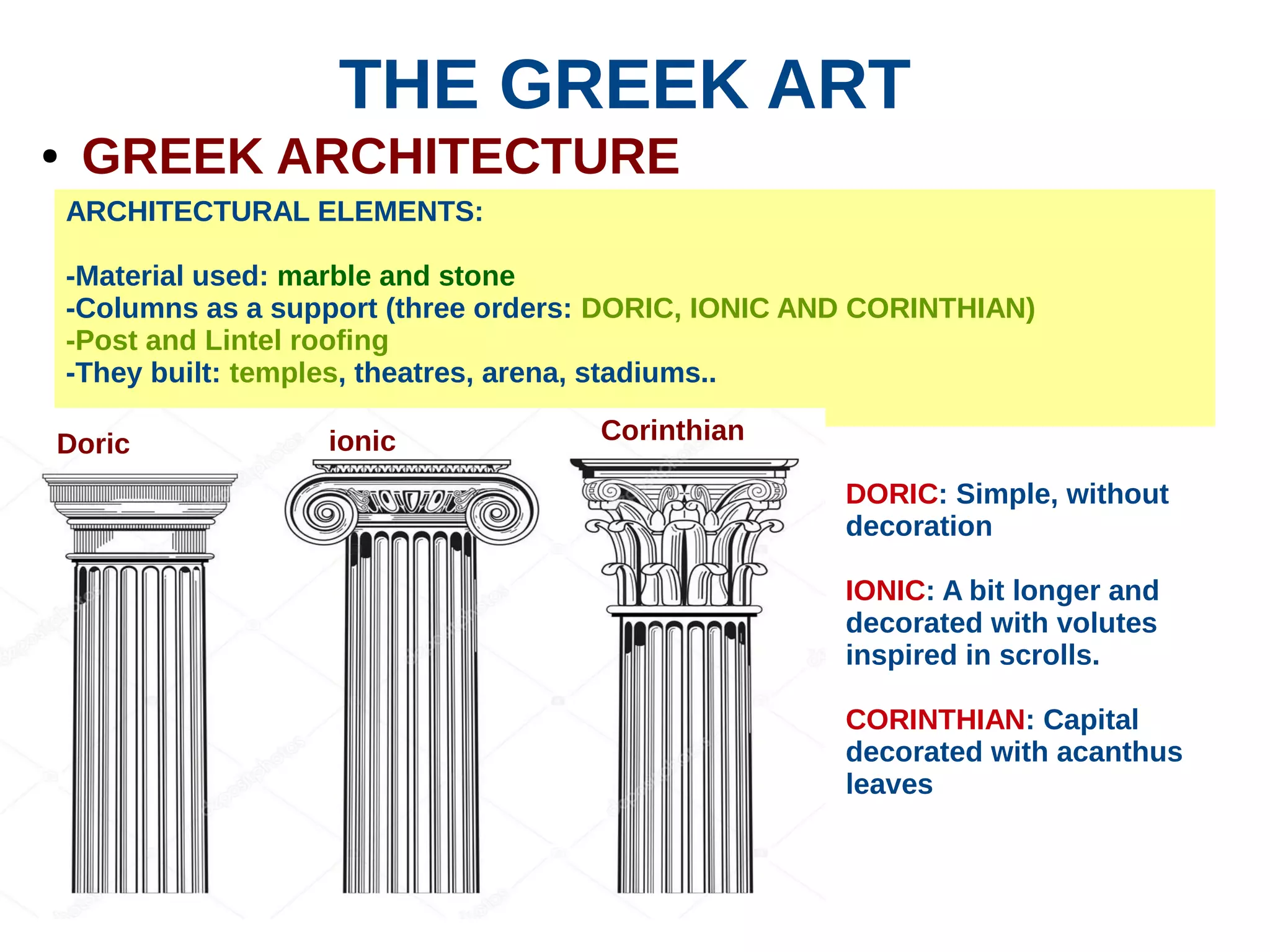 THE GREEK ART

• GREEK ARCHITECTURE

ARCHITECTURAL ELEMENTS:

-Material used: marble and stone
-Columns as a support (three orders: DORIC, IONIC AND CORINTHIAN)
-Post and Lintel roofing
-They built: temples, theatres, arena, stadiums..

Doric

ionic

Corinthian

DORIC: Simple, without decoration

IONIC: A bit longer and decorated with volutes inspired in scrolls.

CORINTHIAN: Capital decorated with acanthus leaves